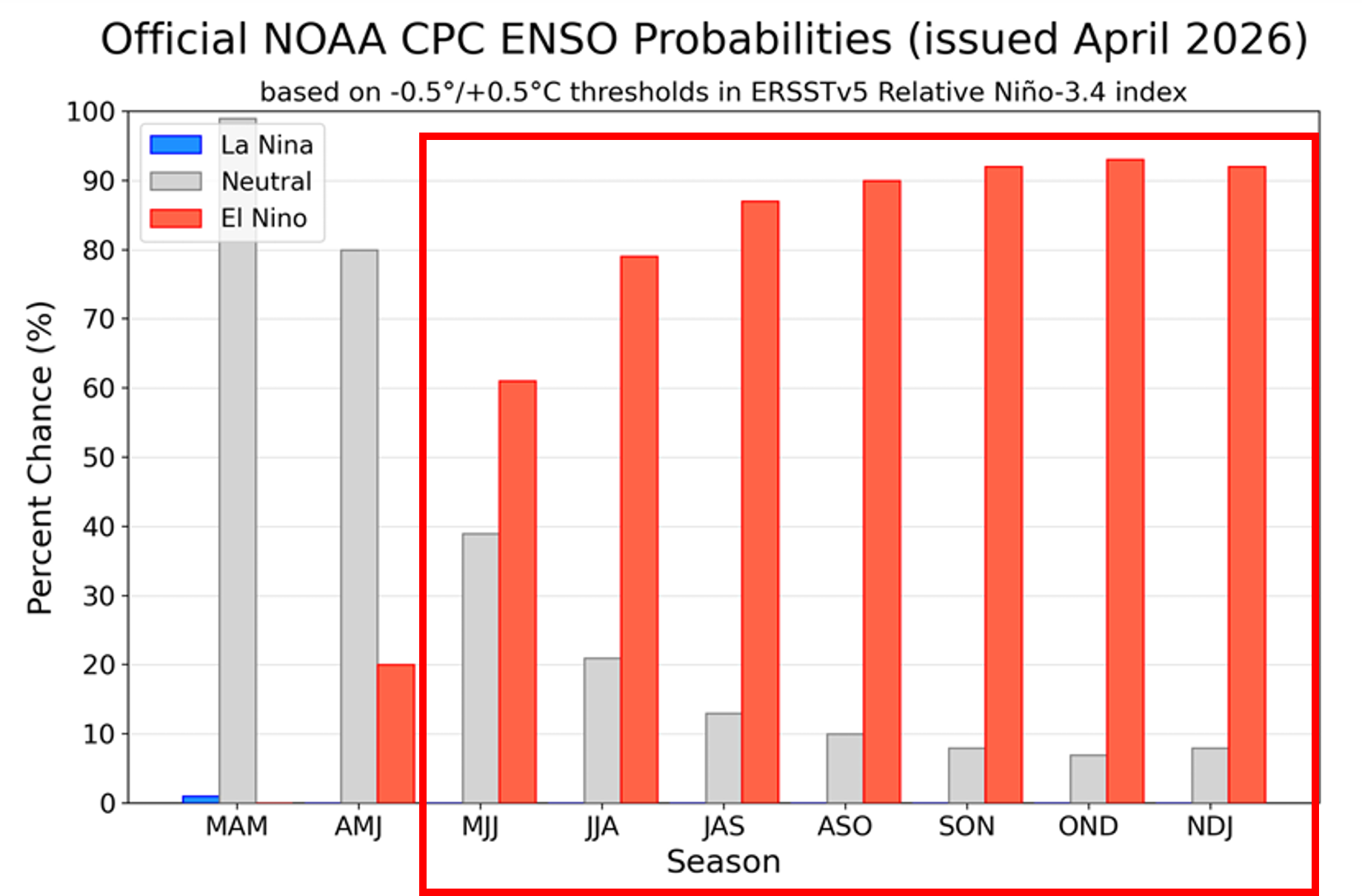 Official NOAA CPC ENSO Probabilities (issued April 2026)

based on -0.5°/+0.5°C thresholds in ERSSTv5 Relative Niño-3.4 index

La Nina
Neutral
El Nino

Percent Chance (%)

100
90
80
70
60
50
40
30
20
10
0

MAM
AMJ
MJJ
JJA
JAS
ASO
SON
OND
NDJ

Season